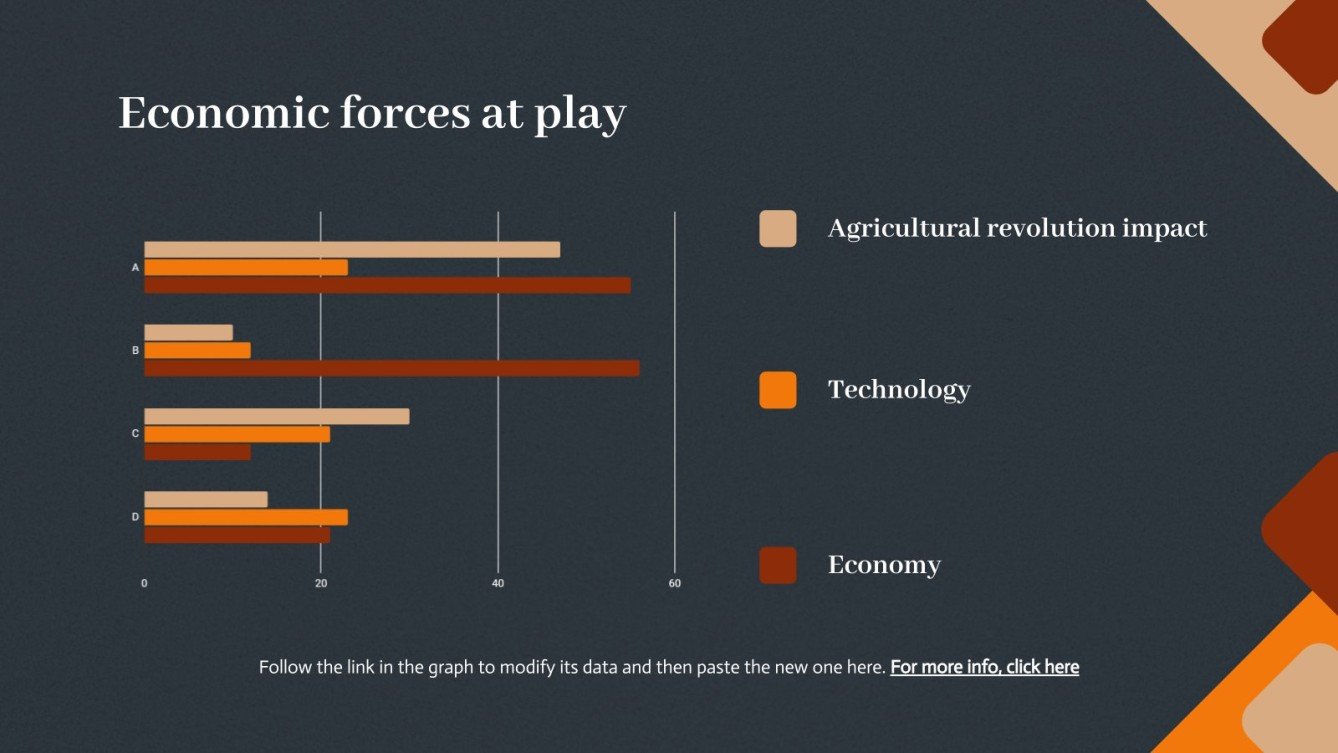 Economic forces at play

A
B
C
D

0
20
40
60

Agricultural revolution impact

Technology

Economy

Follow the link in the graph to modify its data and then paste the new one here. For more info, click here